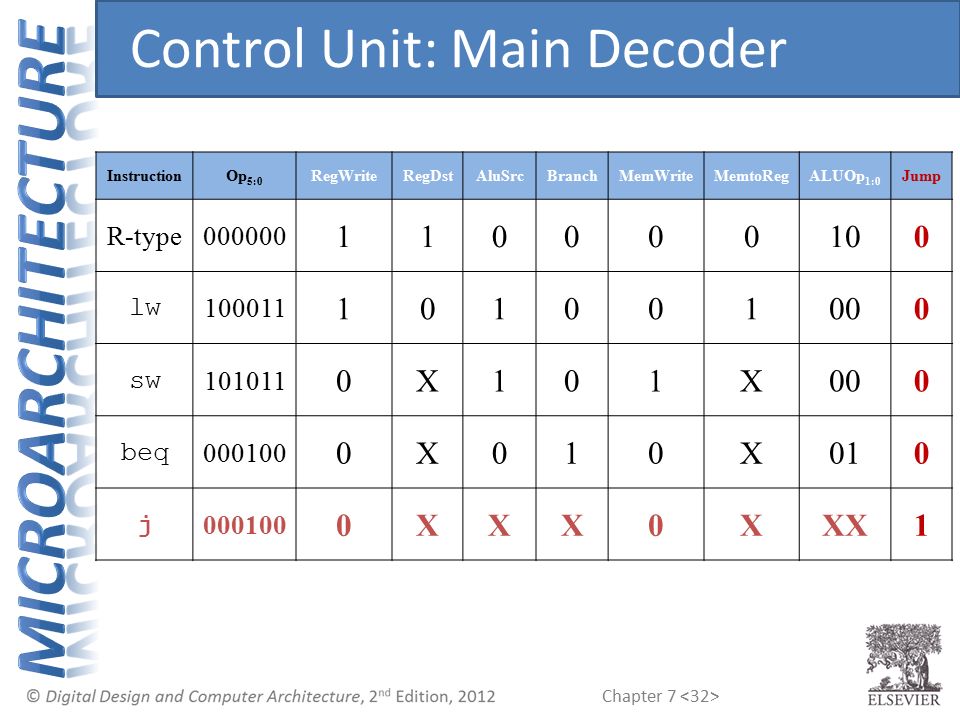 MICROARCHITECTURE

Control Unit: Main Decoder

| Instruction | $Op_{5:0}$ | RegWrite | RegDst | AluSrc | Branch | MemWrite | MemtoReg | $ALUOp_{1:0}$ | Jump |
|---|---|---|---|---|---|---|---|---|---|
| R-type | 000000 | 1 | 1 | 0 | 0 | 0 | 0 | 10 | 0 |
| lw | 100011 | 1 | 0 | 1 | 0 | 0 | 1 | 00 | 0 |
| sw | 101011 | 0 | X | 1 | 0 | 1 | X | 00 | 0 |
| beq | 000100 | 0 | X | 0 | 1 | 0 | X | 01 | 0 |
| j | 000100 | 0 | X | X | X | 0 | X | XX | 1 |

© Digital Design and Computer Architecture, 2nd Edition, 2012

Chapter 7 <32>

ELSEVIER